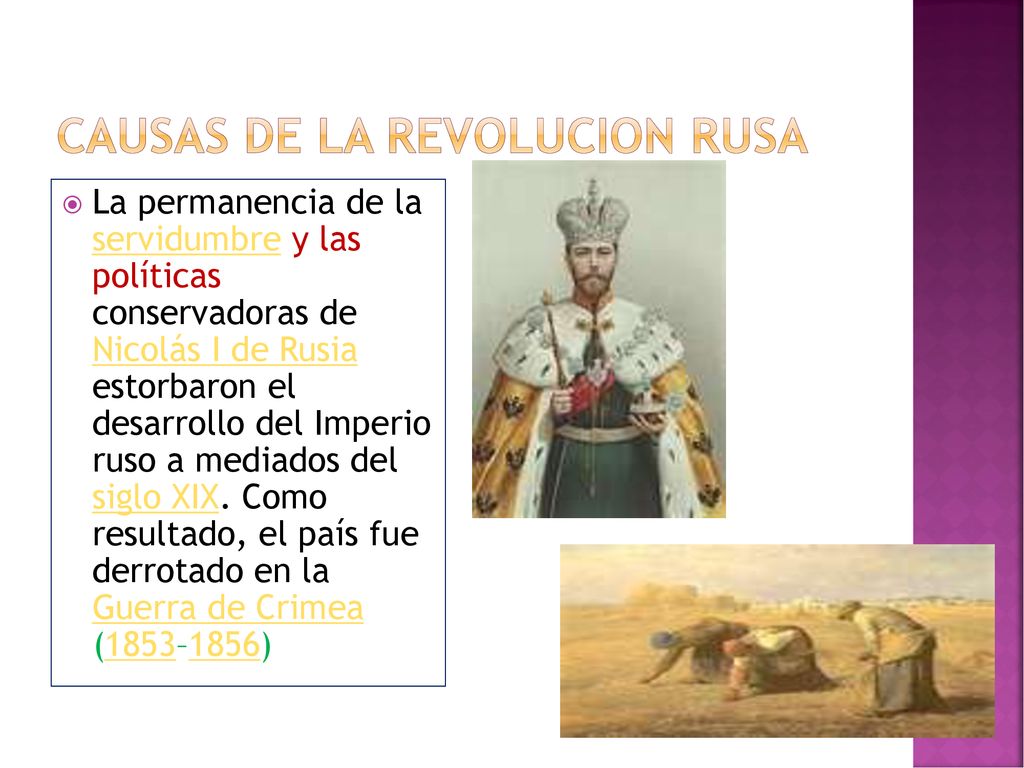 CAUSAS DE LA REVOLUCION RUSA

La permanencia de la servidumbre y las políticas conservadoras de Nicolás I de Rusia estorbaron el desarrollo del Imperio ruso a mediados del siglo XIX. Como resultado, el país fue derrotado en la Guerra de Crimea (1853–1856)